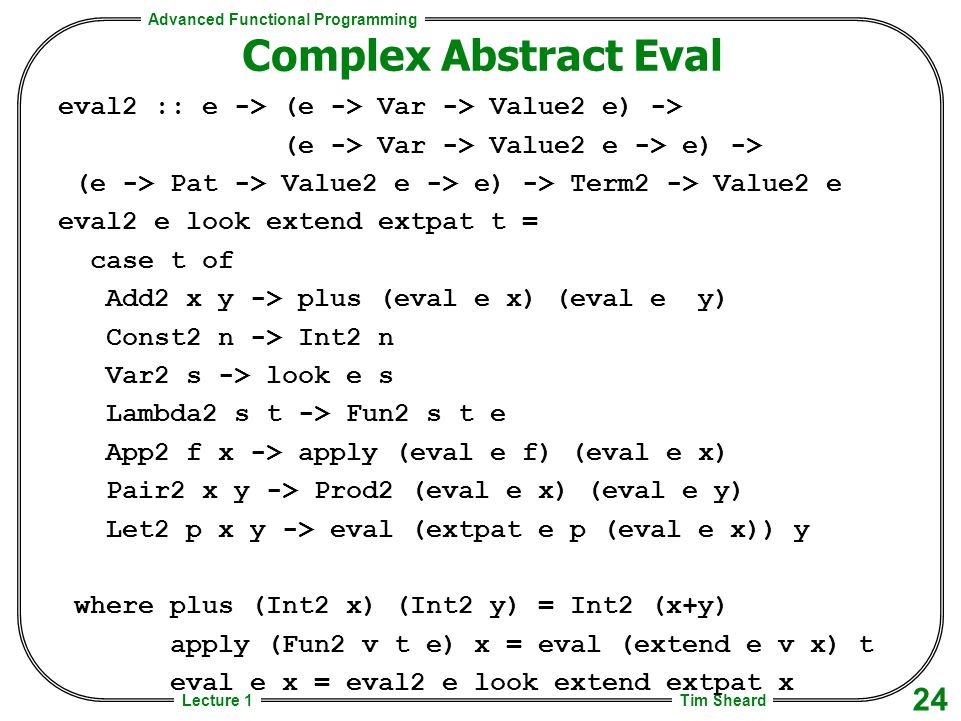 Advanced Functional Programming

Complex Abstract Eval

eval2 :: e -> (e -> Var -> Value2 e) ->
(e -> Var -> Value2 e -> e) ->
(e -> Pat -> Value2 e -> e) -> Term2 -> Value2 e
eval2 e look extend extpat t =
case t of
Add2 x y -> plus (eval e x) (eval e y)
Const2 n -> Int2 n
Var2 s -> look e s
Lambda2 s t -> Fun2 s t e
App2 f x -> apply (eval e f) (eval e x)
Pair2 x y -> Prod2 (eval e x) (eval e y)
Let2 p x y -> eval (extpat e p (eval e x)) y

where plus (Int2 x) (Int2 y) = Int2 (x+y)
apply (Fun2 v t e) x = eval (extend e v x) t
eval e x = eval2 e look extend extpat x

Lecture 1

Tim Sheard

24